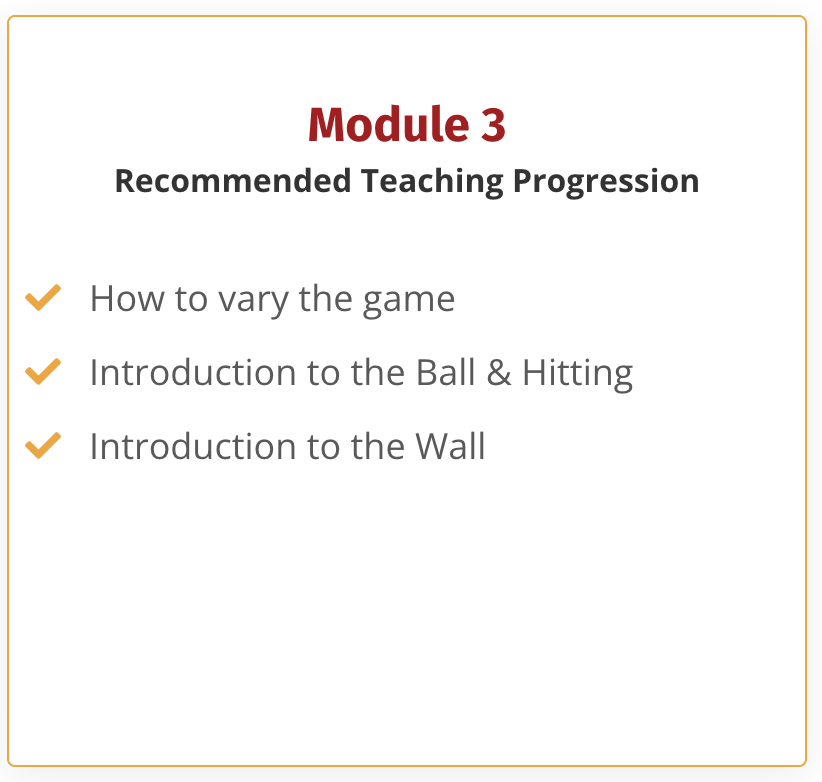 Module 3
Recommended Teaching Progression

How to vary the game

Introduction to the Ball & Hitting

Introduction to the Wall